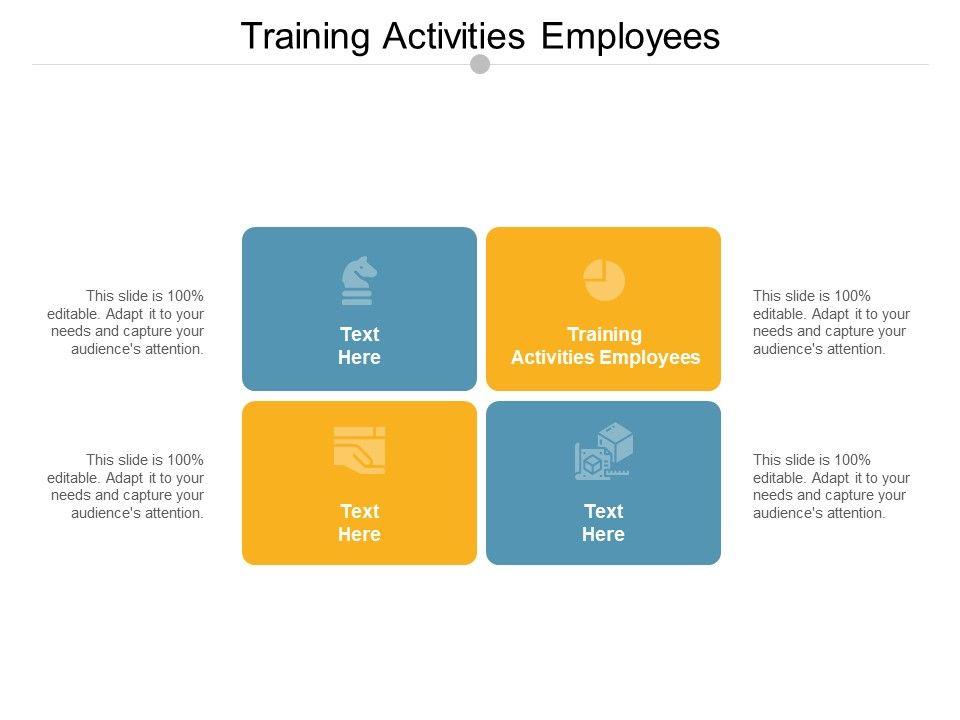 Training Activities Employees

This slide is 100% editable. Adapt it to your needs and capture your audience's attention.

Text Here

Training Activities Employees

This slide is 100% editable. Adapt it to your needs and capture your audience's attention.

This slide is 100% editable. Adapt it to your needs and capture your audience's attention.

Text Here

Text Here

This slide is 100% editable. Adapt it to your needs and capture your audience's attention.